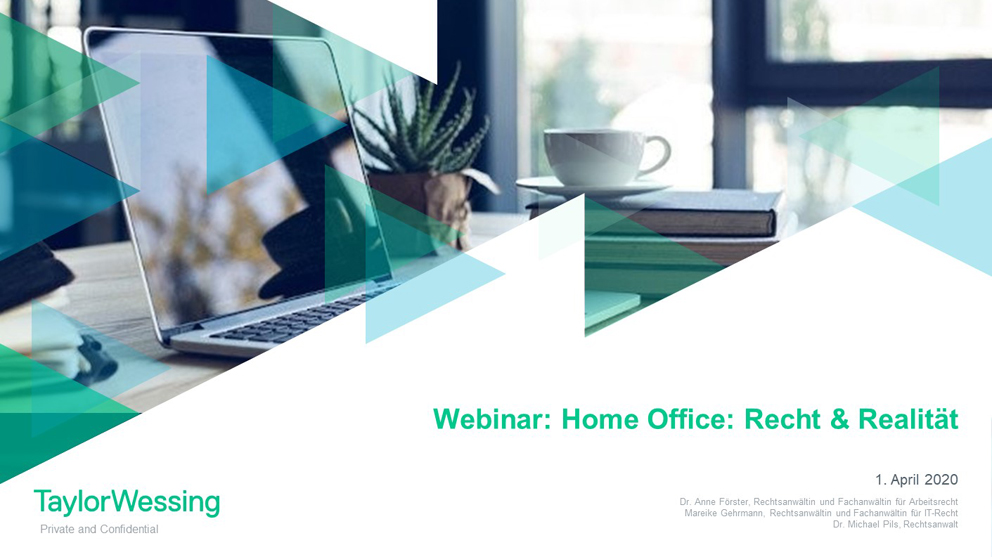 Webinar: Home Office: Recht & Realität

1. April 2020

Dr. Anne Förster, Rechtsanwältin und Fachanwältin für Arbeitsrecht
Mareike Gehrmann, Rechtsanwältin und Fachanwältin für IT-Recht
Dr. Michael Pils, Rechtsanwalt

TaylorWessing

Private and Confidential